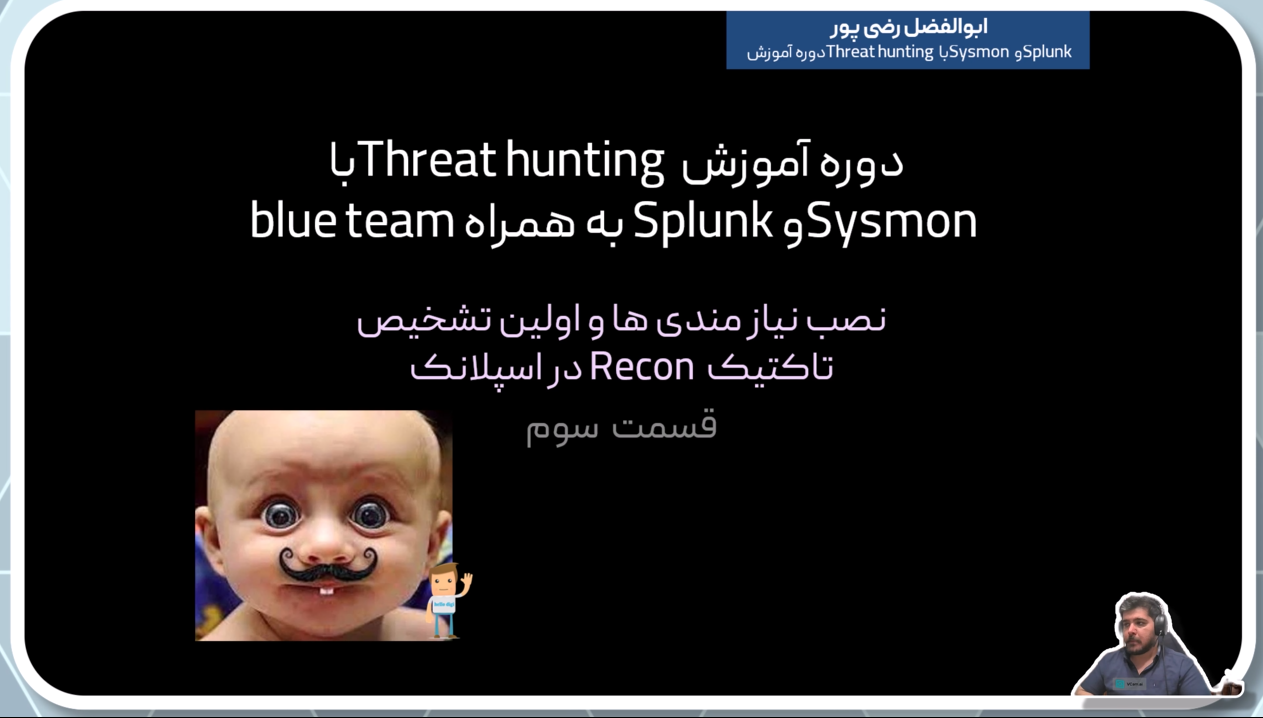 ابوالفضل رضی پور
دوره آموزش Threat hunting با Sysmon و Splunk

دوره آموزش Threat hunting با Sysmon و Splunk به همراه blue team

نصب نیاز مندی ها و اولین تشخیص تاکتیک Recon در اسپلانک

قسمت سوم